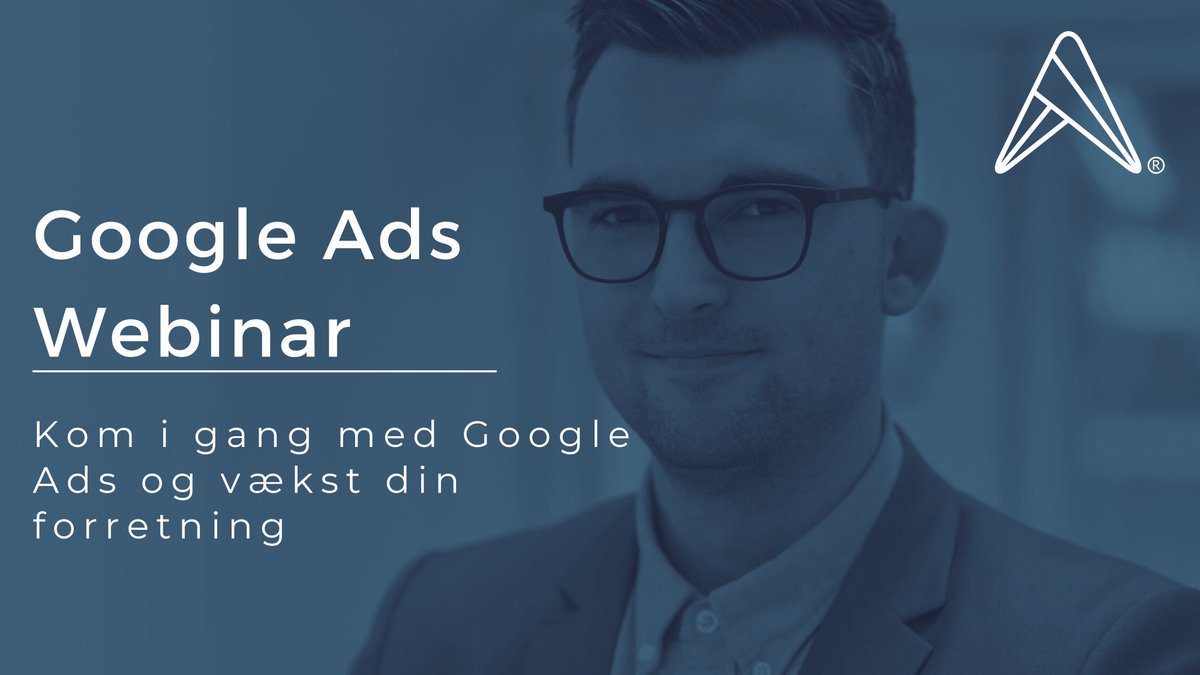 Google Ads Webinar

Kom i gang med Google Ads og vækst din forretning

®